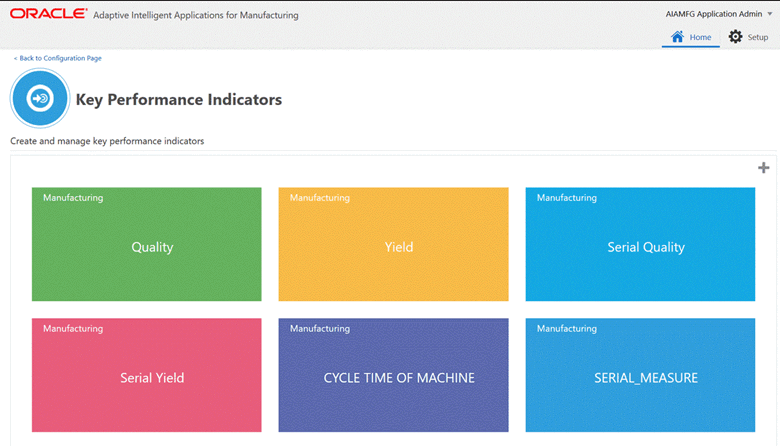 ORACLE Adaptive Intelligent Applications for Manufacturing

AIAMFG Application Admin

Home Setup

< Back to Configuration Page

Key Performance Indicators

Create and manage key performance indicators

+

Manufacturing
Quality

Manufacturing
Yield

Manufacturing
Serial Quality

Manufacturing
Serial Yield

Manufacturing
CYCLE TIME OF MACHINE

Manufacturing
SERIAL_MEASURE